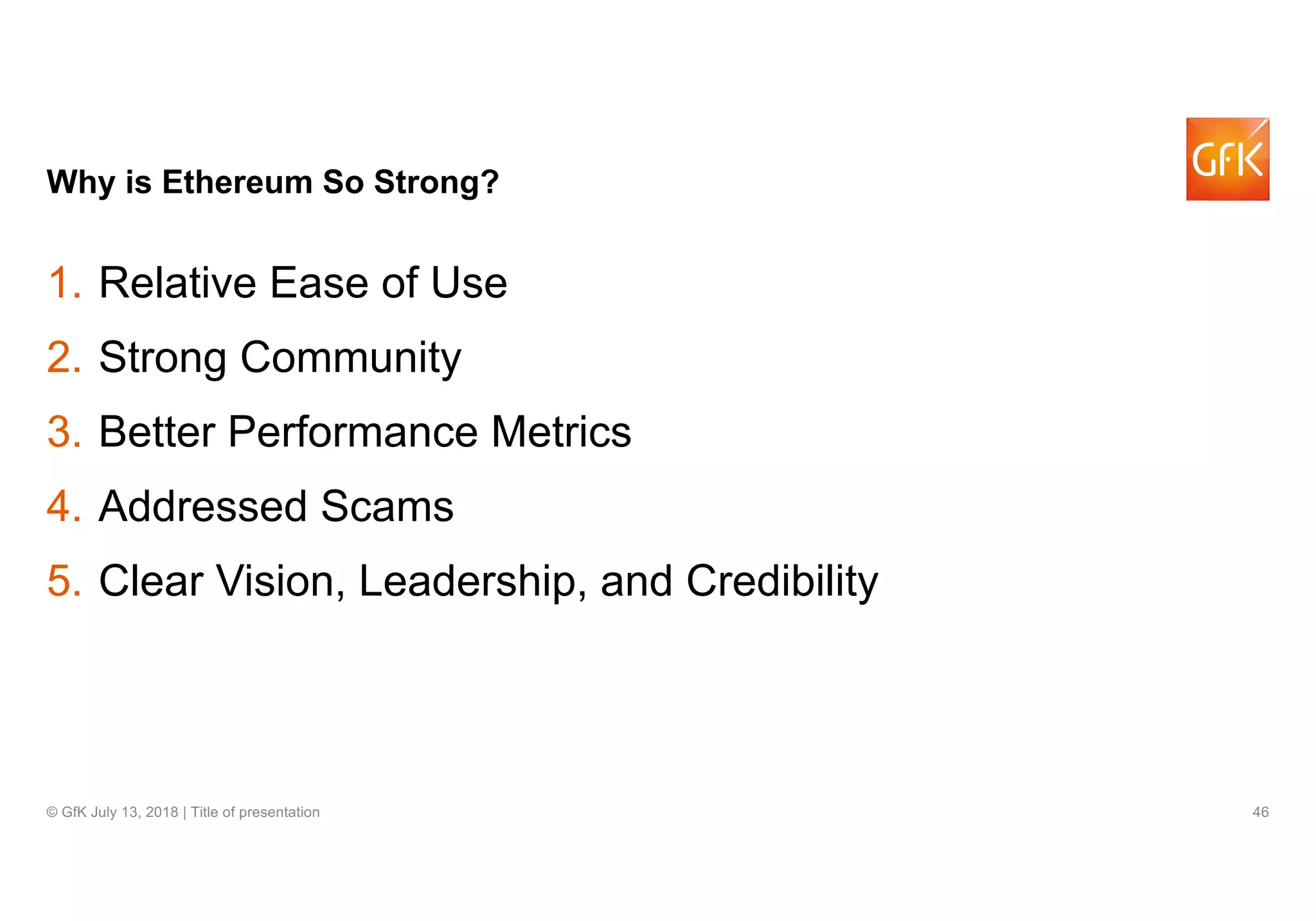 Why is Ethereum So Strong?

GfK

1. Relative Ease of Use
2. Strong Community
3. Better Performance Metrics
4. Addressed Scams
5. Clear Vision, Leadership, and Credibility

© GfK July 13, 2018 | Title of presentation

46